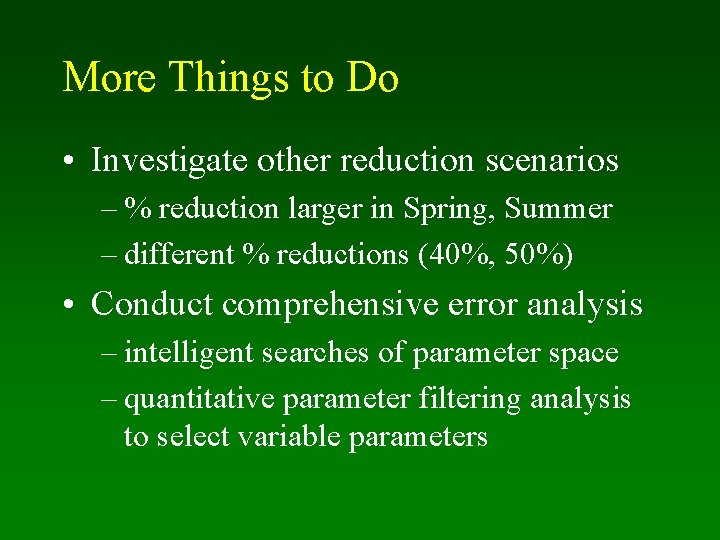 More Things to Do

• Investigate other reduction scenarios
– % reduction larger in Spring, Summer
– different % reductions (40%, 50%)

• Conduct comprehensive error analysis
– intelligent searches of parameter space
– quantitative parameter filtering analysis to select variable parameters